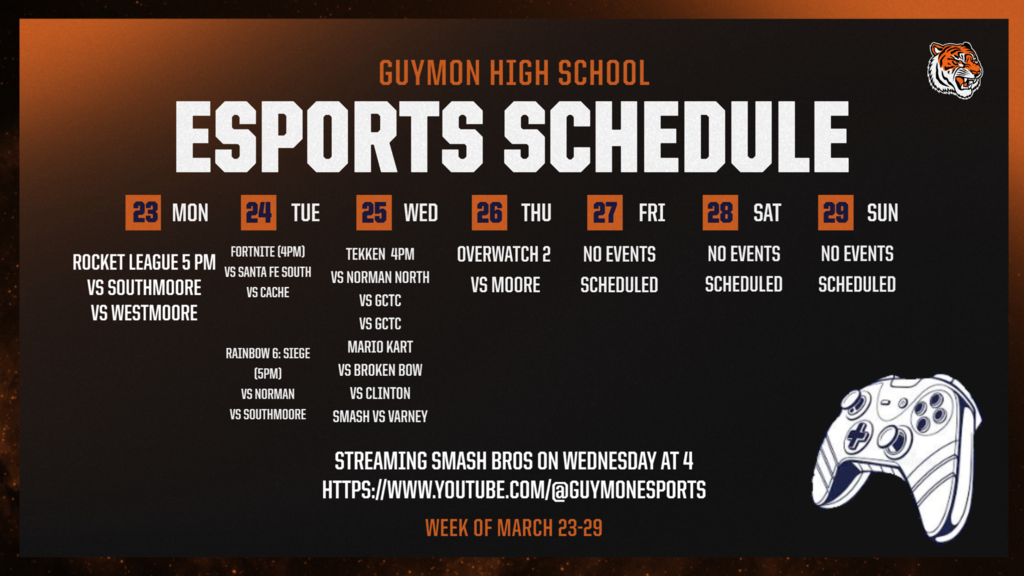 GUYMON HIGH SCHOOL

ESPORTS SCHEDULE

23 MON

ROCKET LEAGUE 5 PM
VS SOUTHMOORE
VS WESTMOORE

24 TUE

FORTNITE (4PM)
VS SANTA FE SOUTH
VS CACHE

RAINBOW 6: SIEGE (5PM)
VS NORMAN
VS SOUTHMOORE

25 WED

TEKKEN 4PM
VS NORMAN NORTH
VS GCTC
VS GCTC
MARIO KART
VS BROKEN BOW
VS CLINTON
SMASH VS VARNEY

26 THU

OVERWATCH 2
VS MOORE

27 FRI

NO EVENTS SCHEDULED

28 SAT

NO EVENTS SCHEDULED

29 SUN

NO EVENTS SCHEDULED

STREAMING SMASH BROS ON WEDNESDAY AT 4
HTTPS://WWW.YOUTUBE.COM/@GUYMONESPORTS

WEEK OF MARCH 23-29